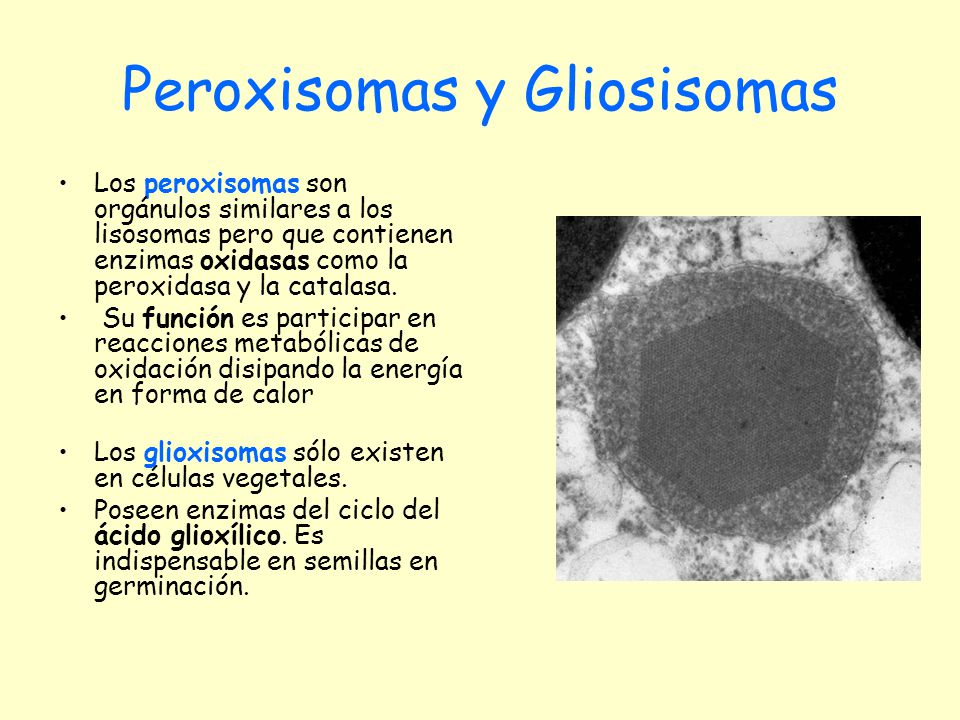 Peroxisomas y Gliosisomas

• Los peroxisomas son orgánulos similares a los lisosomas pero que contienen enzimas oxidasas como la peroxidasa y la catalasa.
• Su función es participar en reacciones metabólicas de oxidación disipando la energía en forma de calor

• Los glioxisomas sólo existen en células vegetales.
• Poseen enzimas del ciclo del ácido glioxílico. Es indispensable en semillas en germinación.